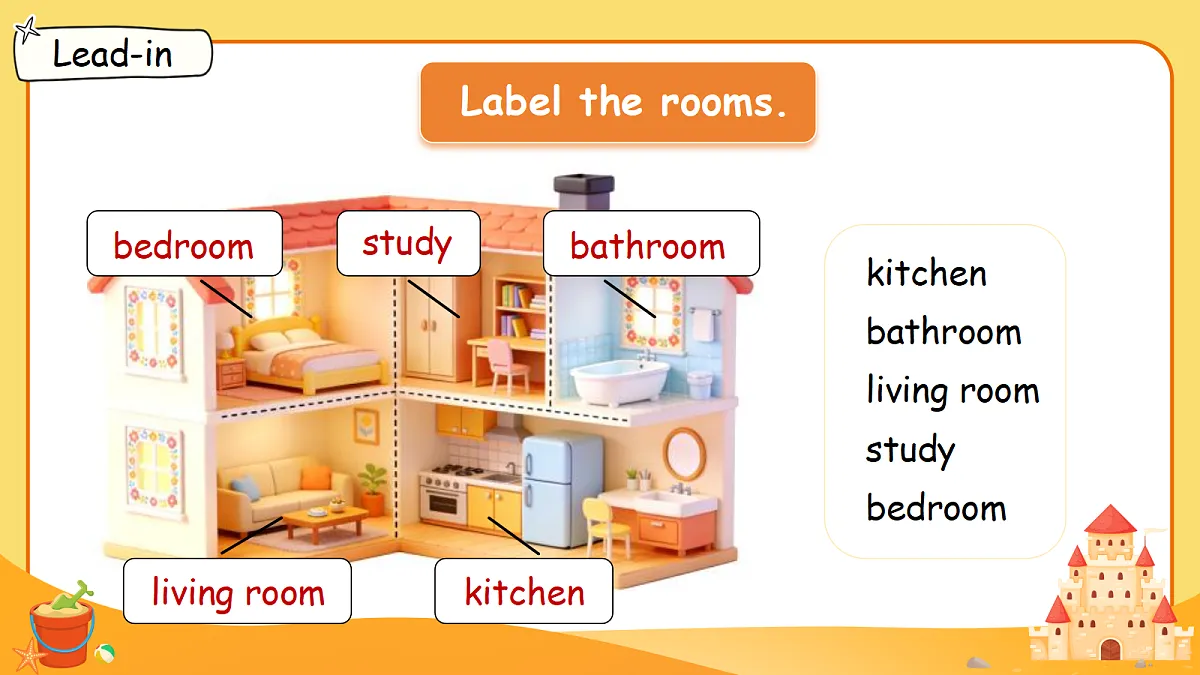 Lead-in

Label the rooms.

bedroom
study
bathroom
living room
kitchen

kitchen
bathroom
living room
study
bedroom